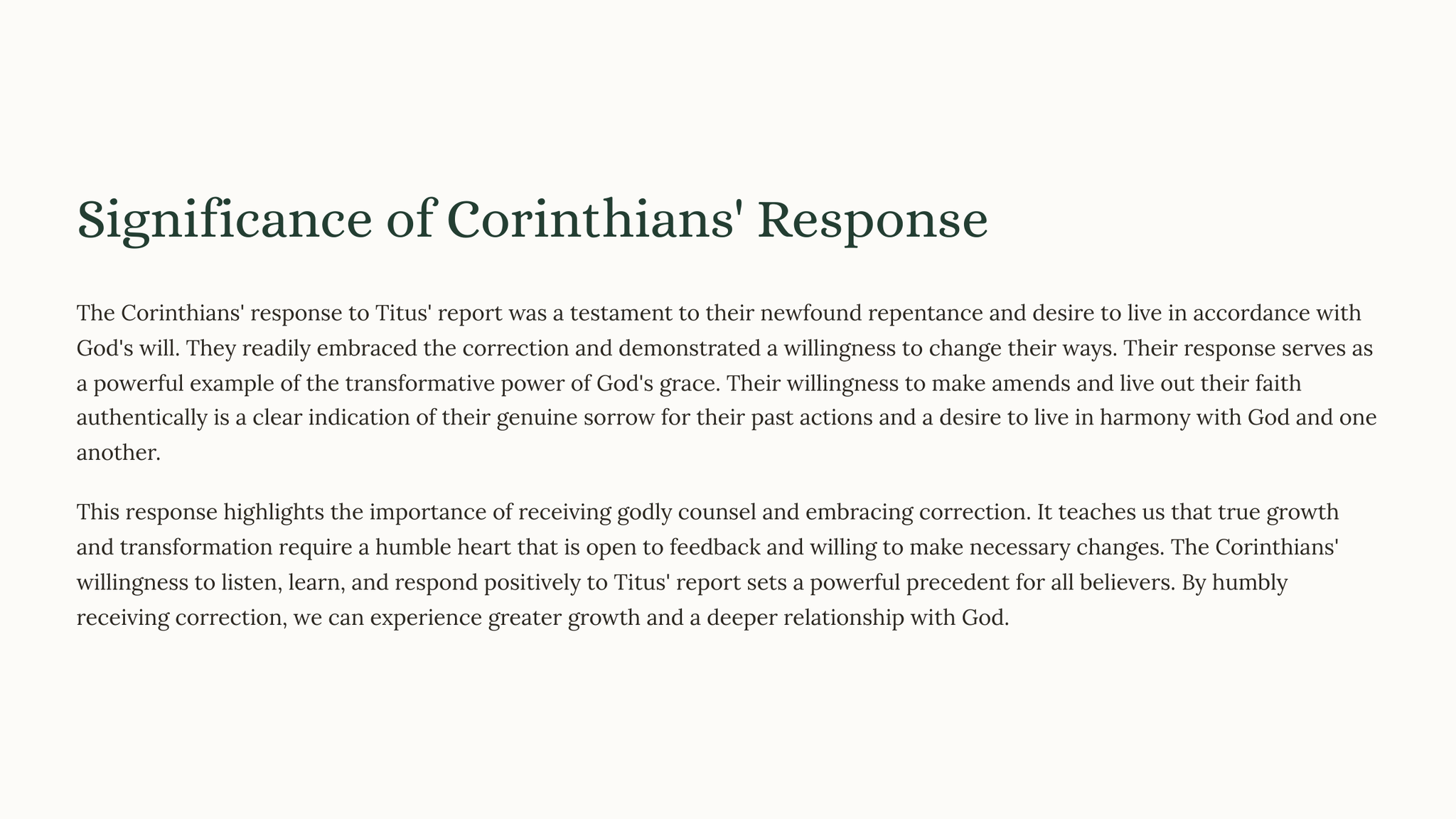 Significance of Corinthians' Response

The Corinthians' response to Titus' report was a testament to their newfound repentance and desire to live in accordance with God's will. They readily embraced the correction and demonstrated a willingness to change their ways. Their response serves as a powerful example of the transformative power of God's grace. Their willingness to make amends and live out their faith authentically is a clear indication of their genuine sorrow for their past actions and a desire to live in harmony with God and one another.

This response highlights the importance of receiving godly counsel and embracing correction. It teaches us that true growth and transformation require a humble heart that is open to feedback and willing to make necessary changes. The Corinthians' willingness to listen, learn, and respond positively to Titus' report sets a powerful precedent for all believers. By humbly receiving correction, we can experience greater growth and a deeper relationship with God.